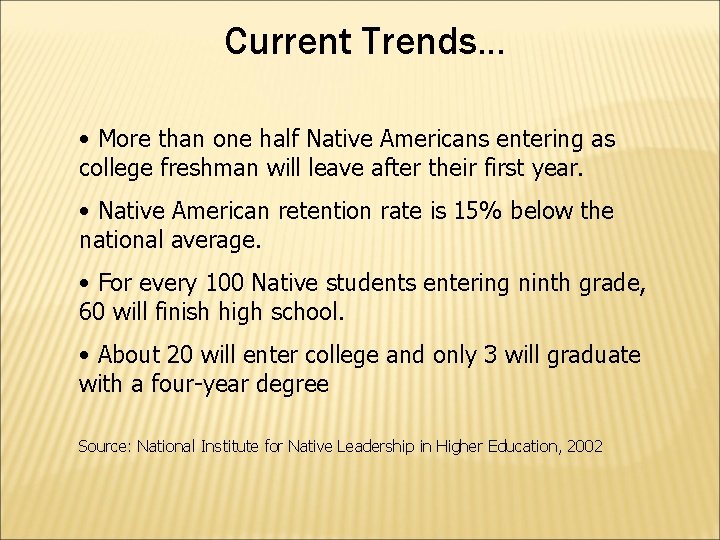 Current Trends…

• More than one half Native Americans entering as college freshman will leave after their first year.

• Native American retention rate is 15% below the national average.

• For every 100 Native students entering ninth grade, 60 will finish high school.

• About 20 will enter college and only 3 will graduate with a four-year degree

Source: National Institute for Native Leadership in Higher Education, 2002